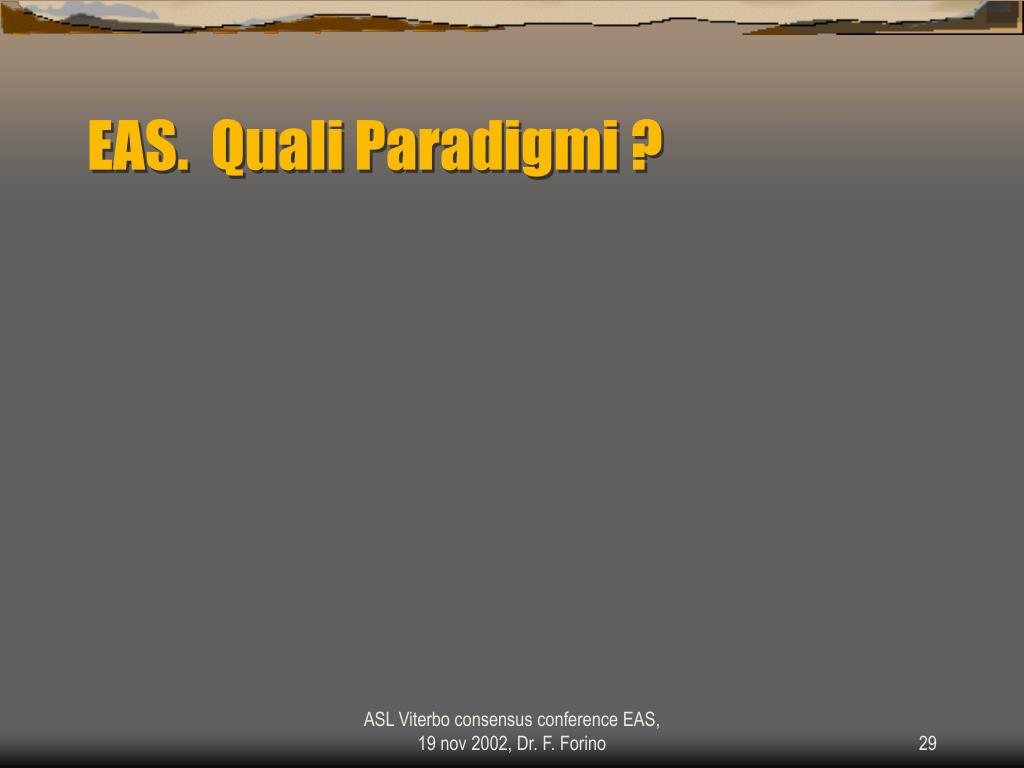 EAS. Quali Paradigmi ?

ASL Viterbo consensus conference EAS, 19 nov 2002, Dr. F. Forino

29